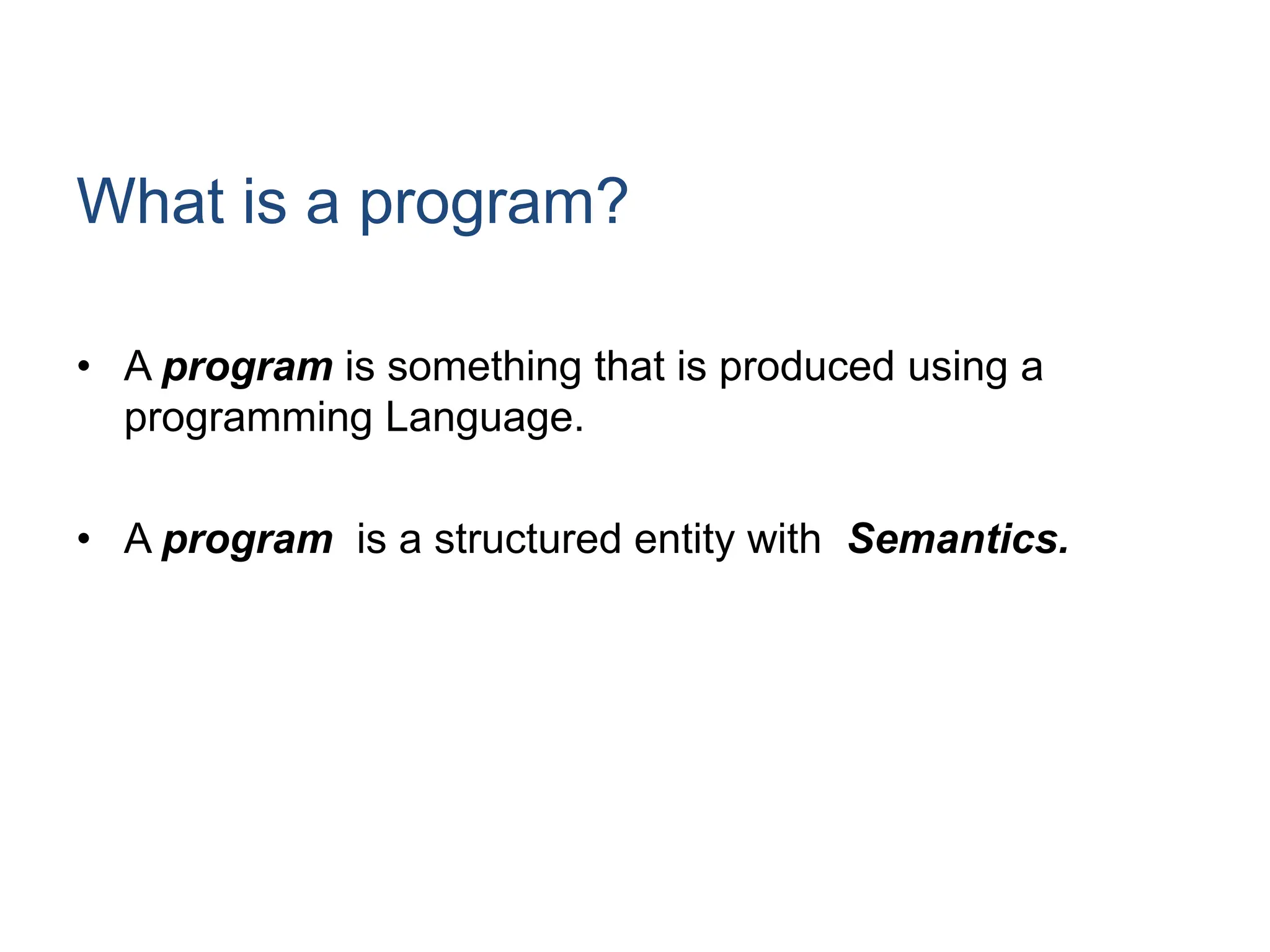 What is a program?

• A program is something that is produced using a programming Language.

• A program is a structured entity with Semantics.